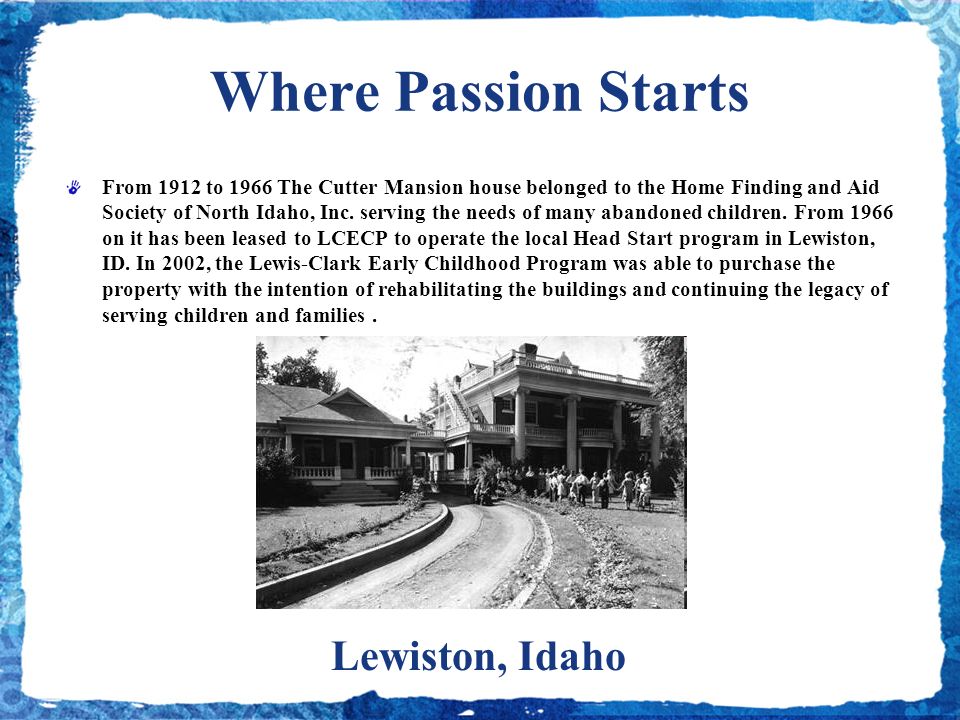 Where Passion Starts

From 1912 to 1966 The Cutter Mansion house belonged to the Home Finding and Aid Society of North Idaho, Inc. serving the needs of many abandoned children. From 1966 on it has been leased to LCECP to operate the local Head Start program in Lewiston, ID. In 2002, the Lewis-Clark Early Childhood Program was able to purchase the property with the intention of rehabilitating the buildings and continuing the legacy of serving children and families .

Lewiston, Idaho